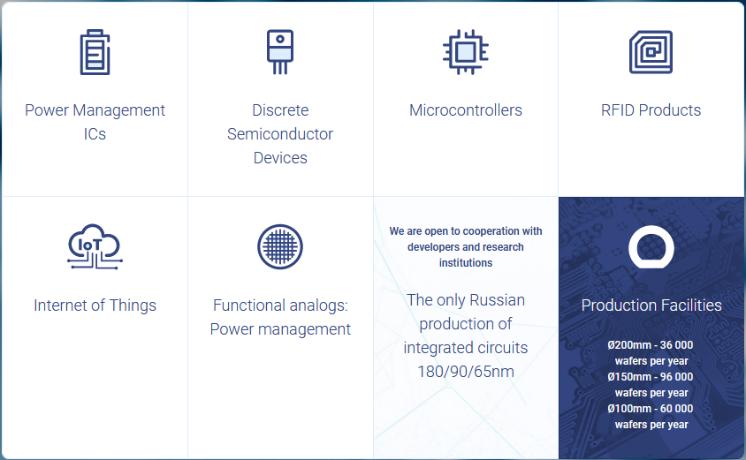 Power Management ICs

Discrete Semiconductor Devices

Microcontrollers

RFID Products

IoT

Internet of Things

Functional analogs: Power management

We are open to cooperation with developers and research institutions

The only Russian production of integrated circuits 180/90/65nm

Production Facilities

Ø200mm - 36 000 wafers per year
Ø150mm - 96 000 wafers per year
Ø100mm - 60 000 wafers per year